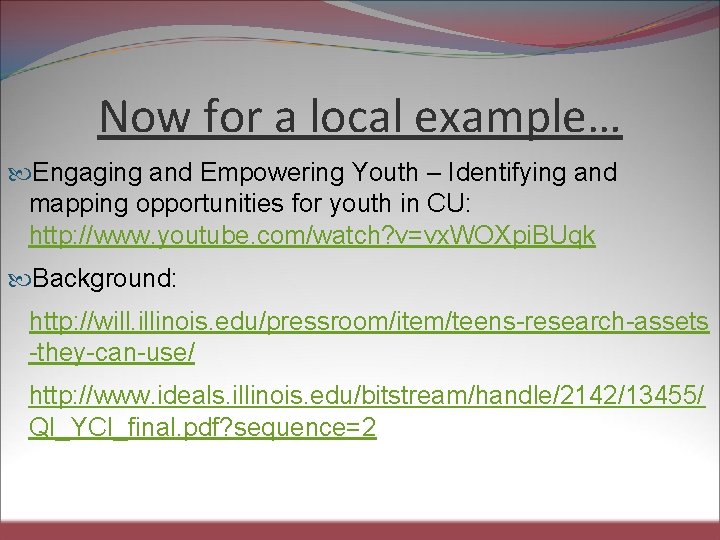 Now for a local example…

Engaging and Empowering Youth – Identifying and mapping opportunities for youth in CU: http://www.youtube.com/watch?v=vxWOXpiBUqk

Background:

http://will.illinois.edu/pressroom/item/teens-research-assets-they-can-use/

http://www.ideals.illinois.edu/bitstream/handle/2142/13455/QI_YCI_final.pdf?sequence=2